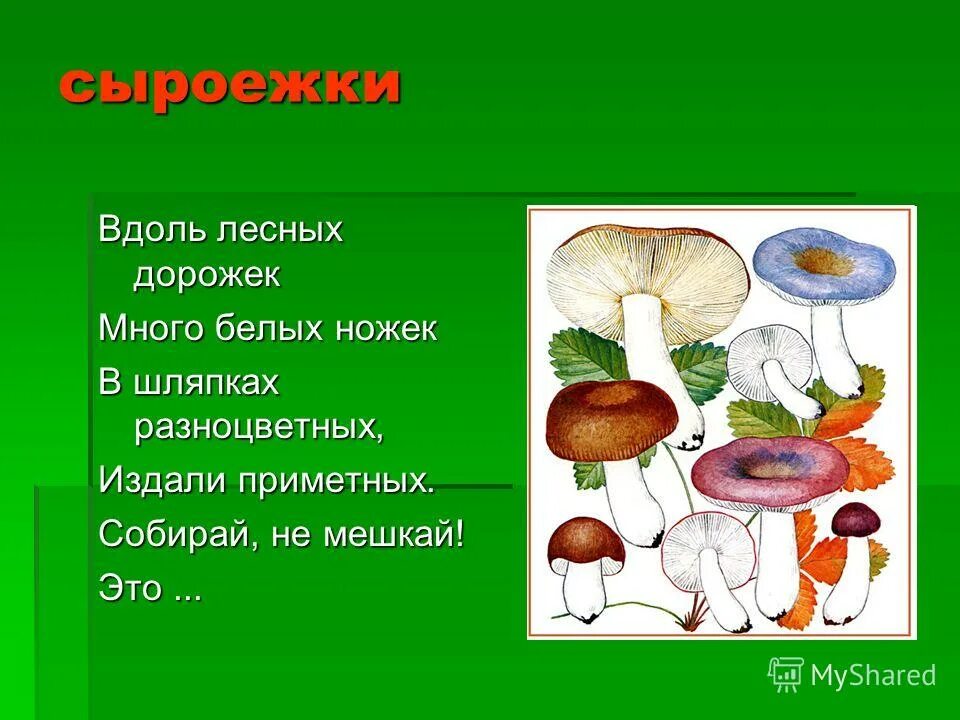 сыроежки

Вдоль лесных дорожек

Много белых ножек

В шляпках разноцветных,

Издали приметных.

Собирай, не мешкай!

Это ...

MyShared